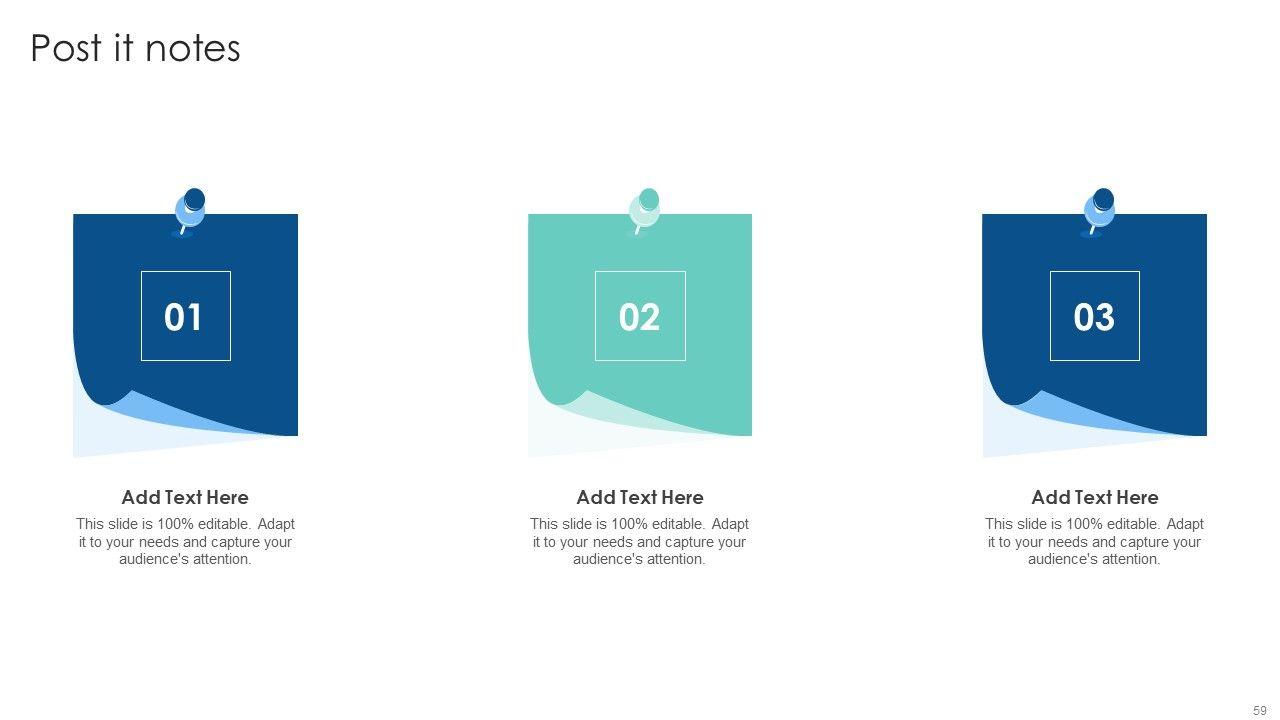 Post it notes

01

Add Text Here

This slide is 100% editable. Adapt it to your needs and capture your audience's attention.

02

Add Text Here

This slide is 100% editable. Adapt it to your needs and capture your audience's attention.

03

Add Text Here

This slide is 100% editable. Adapt it to your needs and capture your audience's attention.

59